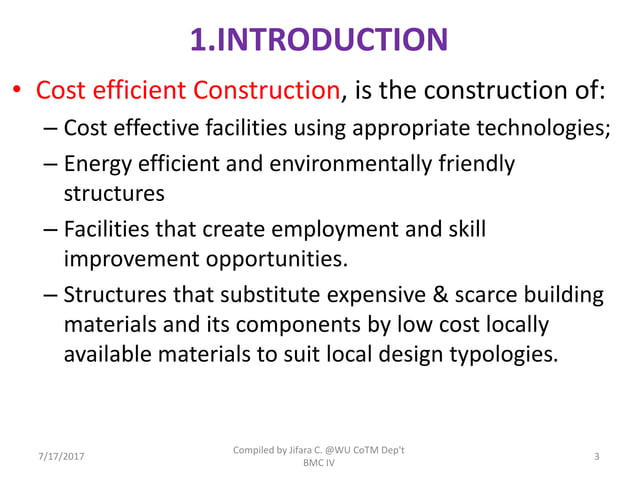 1.INTRODUCTION

• Cost efficient Construction, is the construction of:
– Cost effective facilities using appropriate technologies;
– Energy efficient and environmentally friendly structures
– Facilities that create employment and skill improvement opportunities.
– Structures that substitute expensive & scarce building materials and its components by low cost locally available materials to suit local design typologies.

7/17/2017

Compiled by Jifara C. @WU CoTM Dep't BMC IV

3